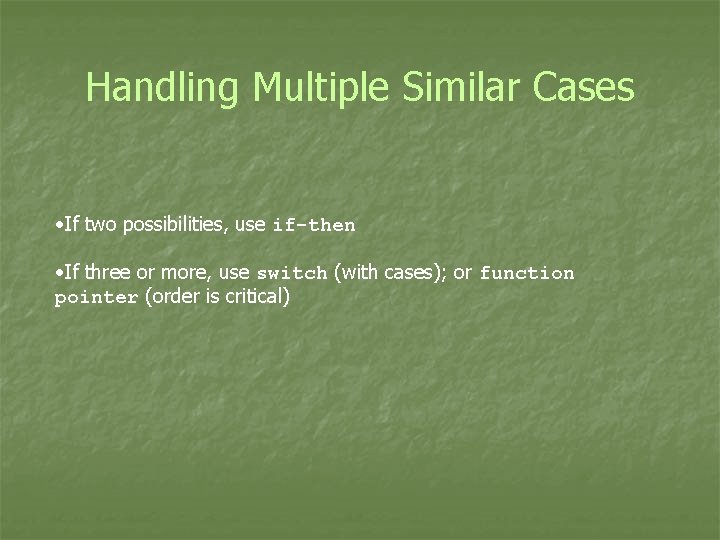 Handling Multiple Similar Cases

•If two possibilities, use if-then

•If three or more, use switch (with cases); or function pointer (order is critical)